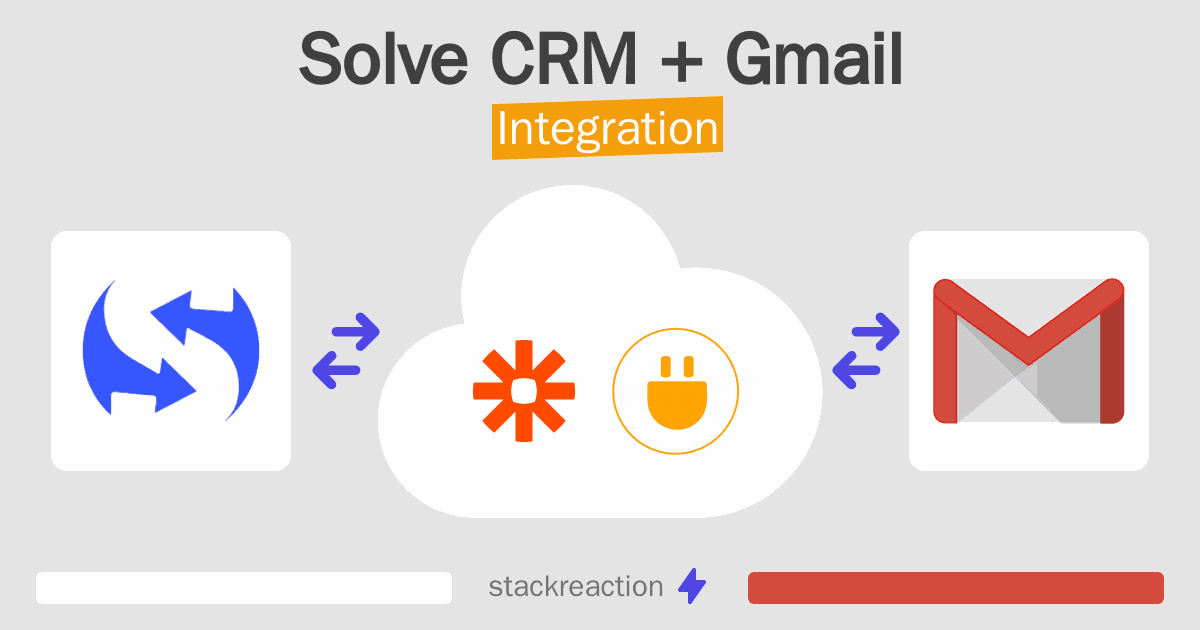 Solve CRM + Gmail
Integration

stackreaction